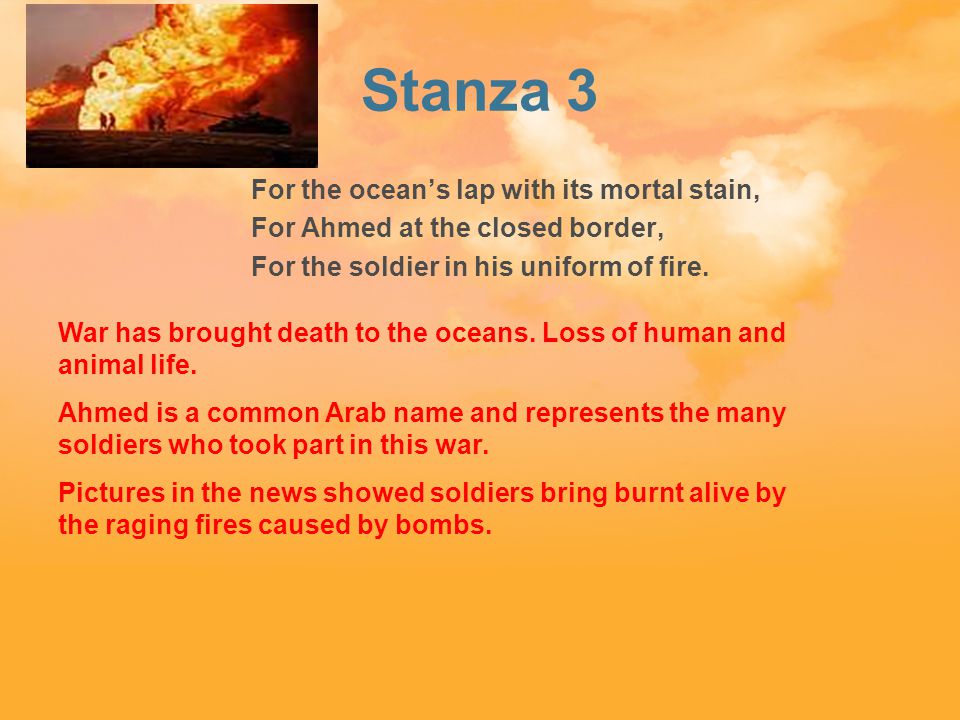 Stanza 3

For the ocean’s lap with its mortal stain,
For Ahmed at the closed border,
For the soldier in his uniform of fire.

War has brought death to the oceans. Loss of human and animal life.

Ahmed is a common Arab name and represents the many soldiers who took part in this war.

Pictures in the news showed soldiers bring burnt alive by the raging fires caused by bombs.